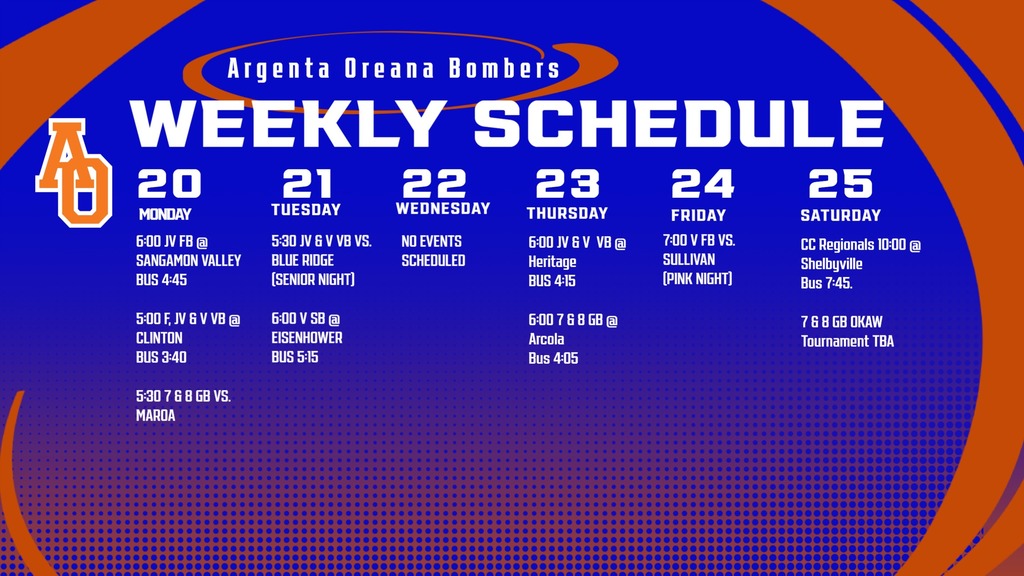 Argenta Oreana Bombers

WEEKLY SCHEDULE

AO

20
MONDAY

6:00 JV FB @ SANGAMON VALLEY BUS 4:45

5:00 F, JV & V VB @ CLINTON BUS 3:40

5:30 7 & 8 GB VS. MAROA

21
TUESDAY

5:30 JV & V VB VS. BLUE RIDGE (SENIOR NIGHT)

6:00 V SB @ EISENHOWER BUS 5:15

22
WEDNESDAY

NO EVENTS SCHEDULED

23
THURSDAY

6:00 JV & V VB @ Heritage BUS 4:15

6:00 7 & 8 GB @ Arcola Bus 4:05

24
FRIDAY

7:00 V FB VS. SULLIVAN (PINK NIGHT)

25
SATURDAY

CC Regionals 10:00 @ Shelbyville Bus 7:45.

7 & 8 GB OKAW Tournament TBA